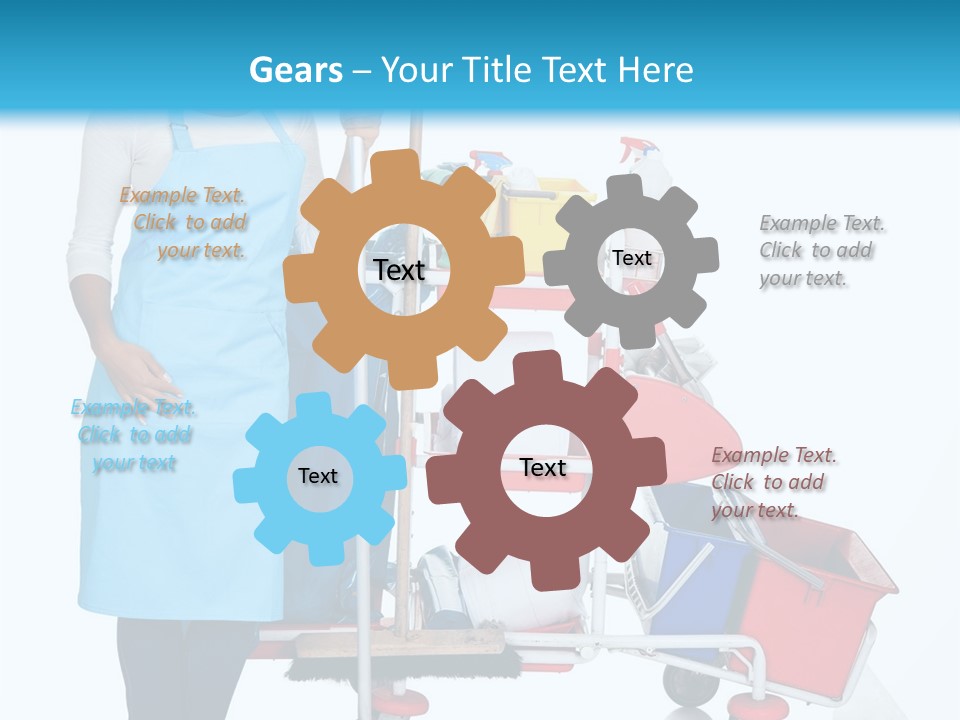 Gears – Your Title Text Here

Example Text. Click to add your text.

Text

Text

Example Text. Click to add your text.

Example Text. Click to add your text

Text

Text

Example Text. Click to add your text.